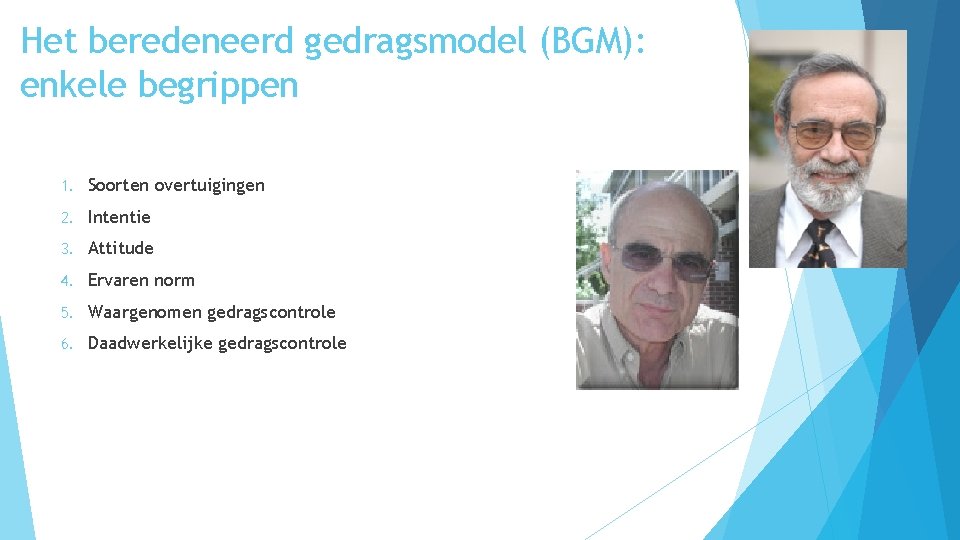 Het beredeneerd gedragsmodel (BGM): enkele begrippen

1. Soorten overtuigingen
2. Intentie
3. Attitude
4. Ervaren norm
5. Waargenomen gedragscontrole
6. Daadwerkelijke gedragscontrole